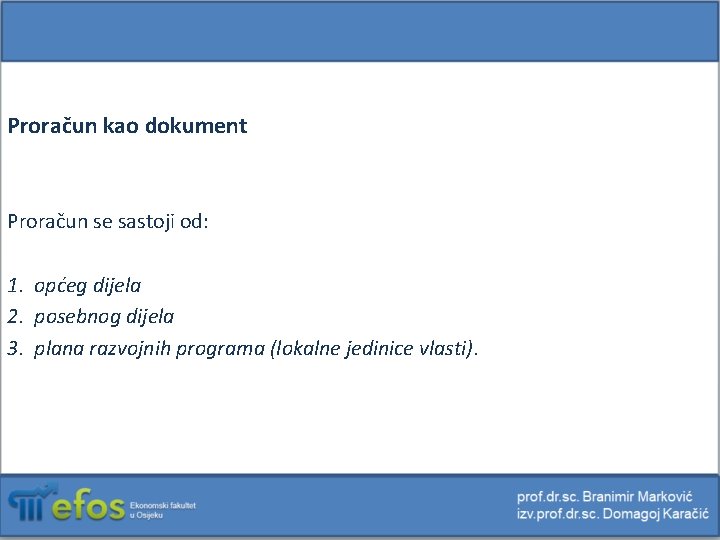 Proračun kao dokument

Proračun se sastoji od:

1. općeg dijela
2. posebnog dijela
3. plana razvojnih programa (lokalne jedinice vlasti).

efos Ekonomski fakultet u Osijeku

prof.dr.sc. Branimir Marković
izv.prof.dr.sc. Domagoj Karačić